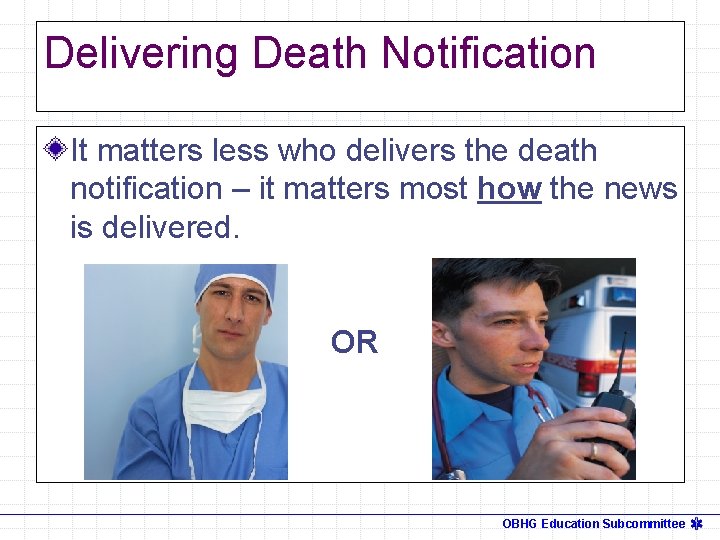 Delivering Death Notification

It matters less who delivers the death notification – it matters most how the news is delivered.

OR

OBHG Education Subcommittee